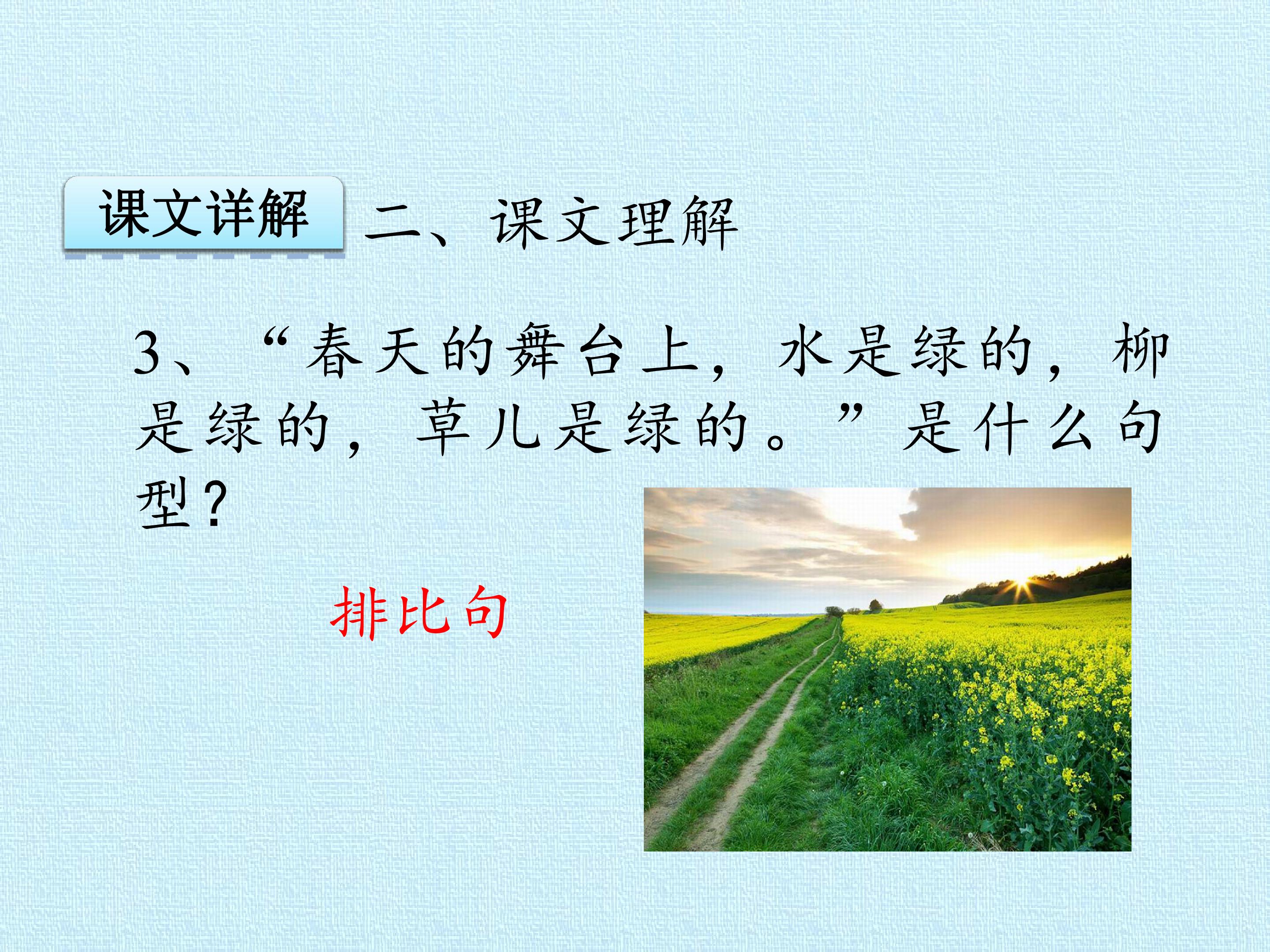 课文详解

二、课文理解

3、“春天的舞台上，水是绿的，柳是绿的，草儿是绿的。”是什么句型?

排比句